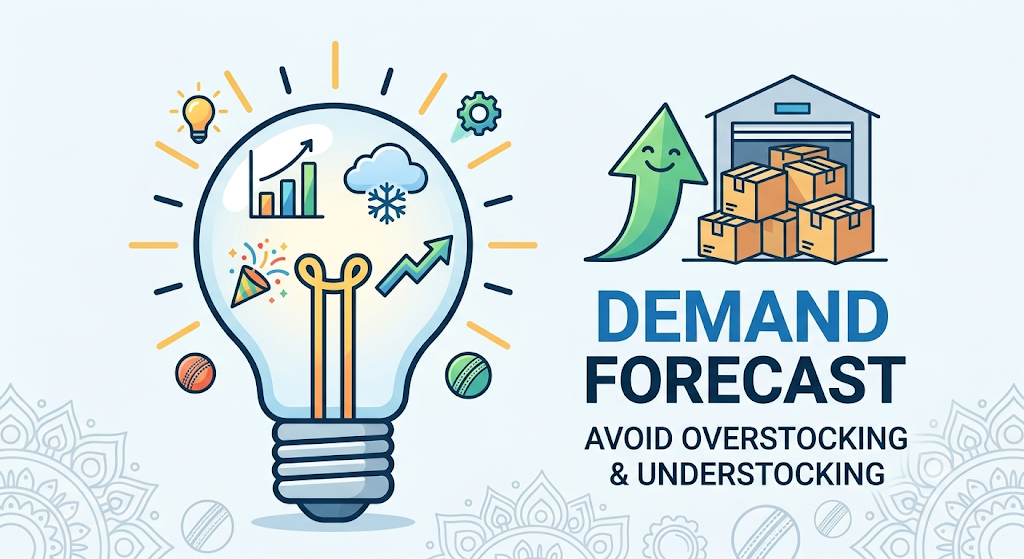 DEMAND FORECAST

AVOID OVERSTOCKING & UNDERSTOCKING